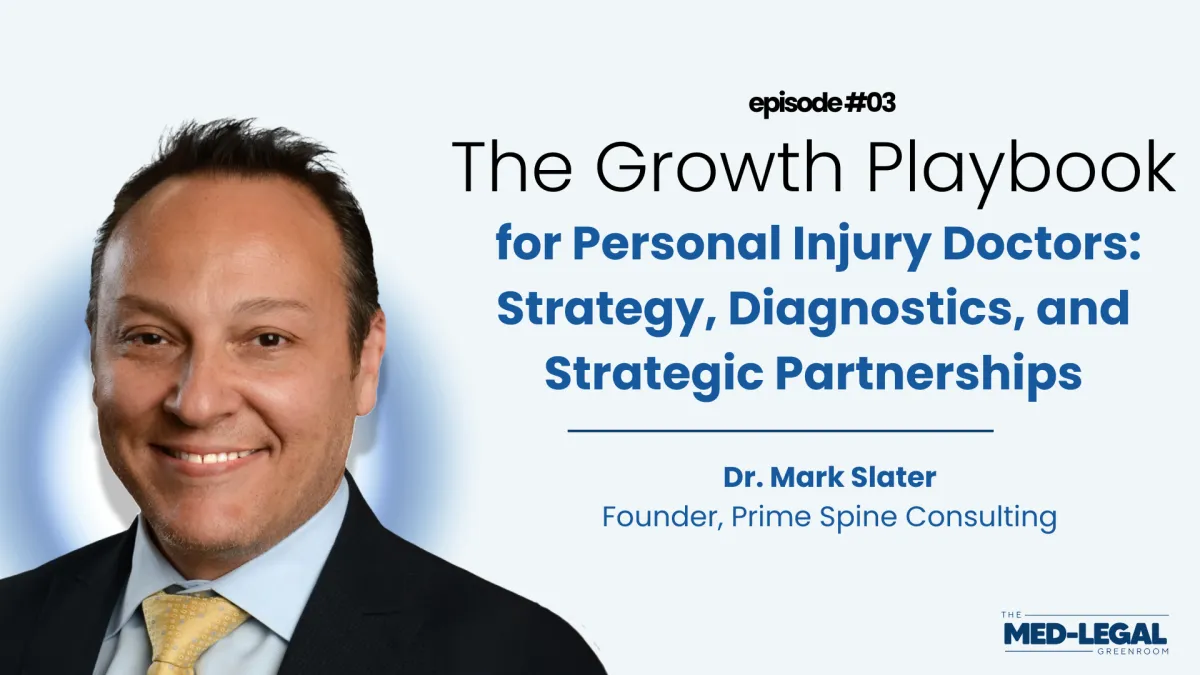 episode #03

The Growth Playbook

for Personal Injury Doctors: Strategy, Diagnostics, and Strategic Partnerships

Dr. Mark Slater

Founder, Prime Spine Consulting

THE
MED-LEGAL
GREENROOM